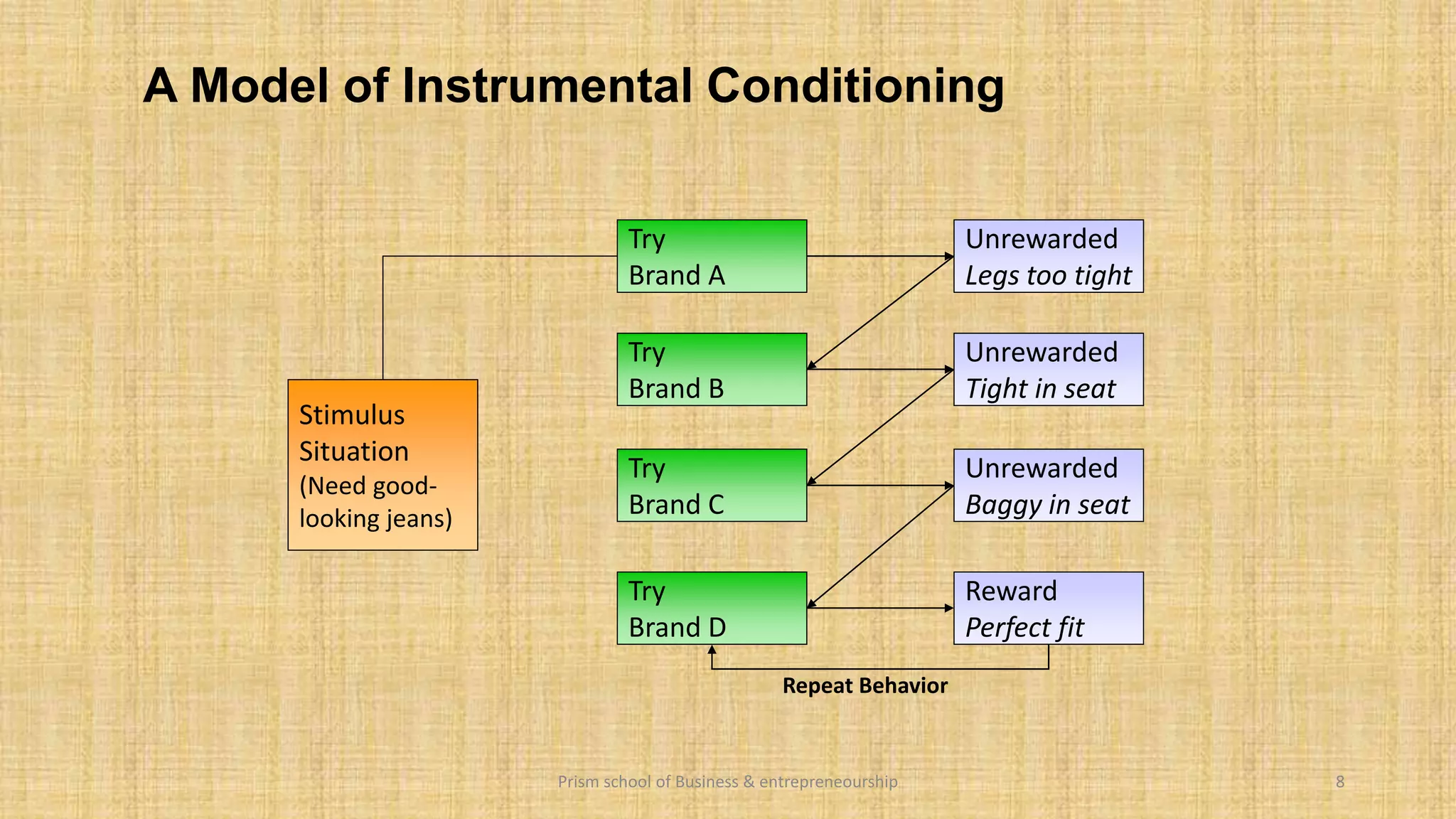 A Model of Instrumental Conditioning

Stimulus Situation (Need good-looking jeans)

Try Brand A

Unrewarded *Legs too tight*

Try Brand B

Unrewarded *Tight in seat*

Try Brand C

Unrewarded *Baggy in seat*

Try Brand D

Reward *Perfect fit*

Repeat Behavior

Prism school of Business & entrepreneourship

8